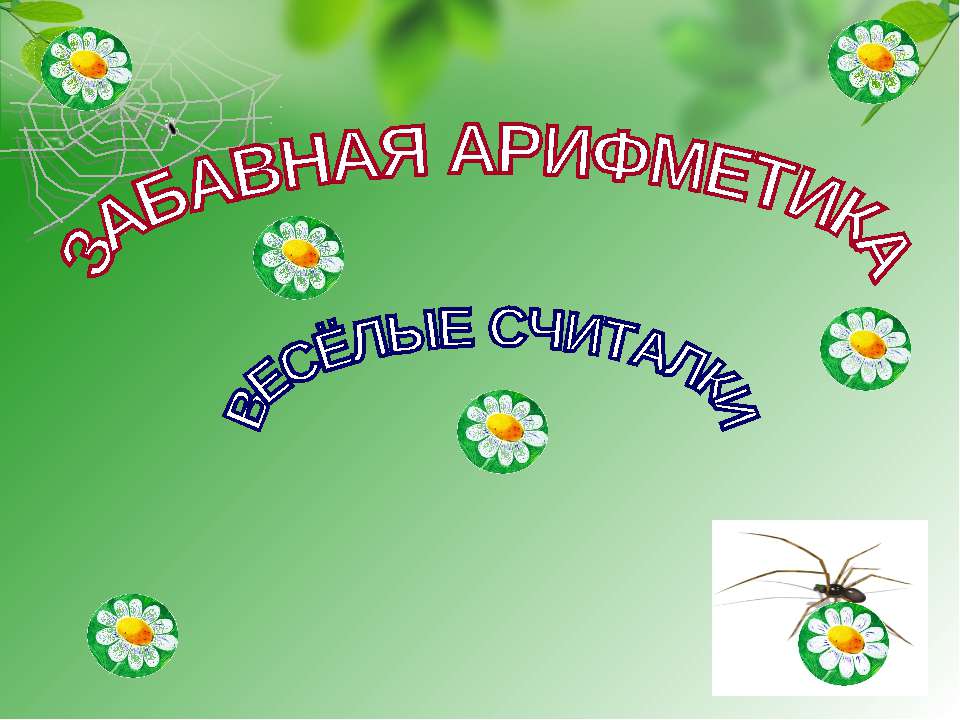 ЗАБАВНАЯ АРИФМЕТИКА

ВЕСЁЛЫЕ СЧИТАЛКИ